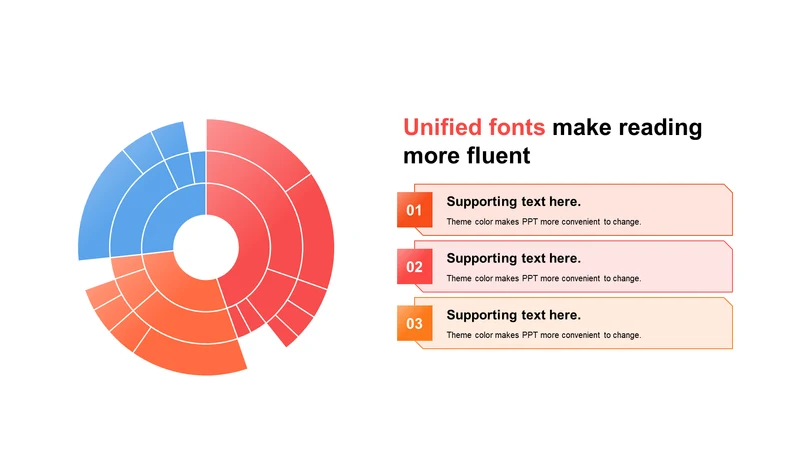 Unified fonts make reading more fluent

01
Supporting text here.
Theme color makes PPT more convenient to change.

02
Supporting text here.
Theme color makes PPT more convenient to change.

03
Supporting text here.
Theme color makes PPT more convenient to change.